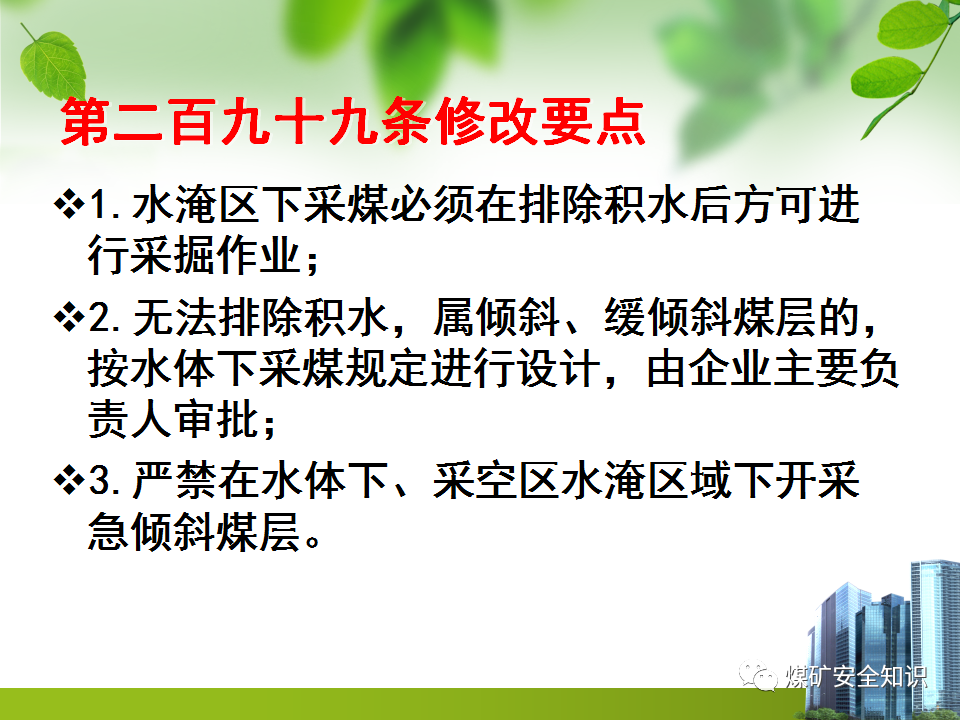 第二百九十九条修改要点

❖1. 水淹区下采煤必须在排除积水后方可进行采掘作业；

❖2. 无法排除积水，属倾斜、缓倾斜煤层的，按水体下采煤规定进行设计，由企业主要负责人审批；

❖3. 严禁在水体下、采空区水淹区域下开采急倾斜煤层。

煤矿安全知识